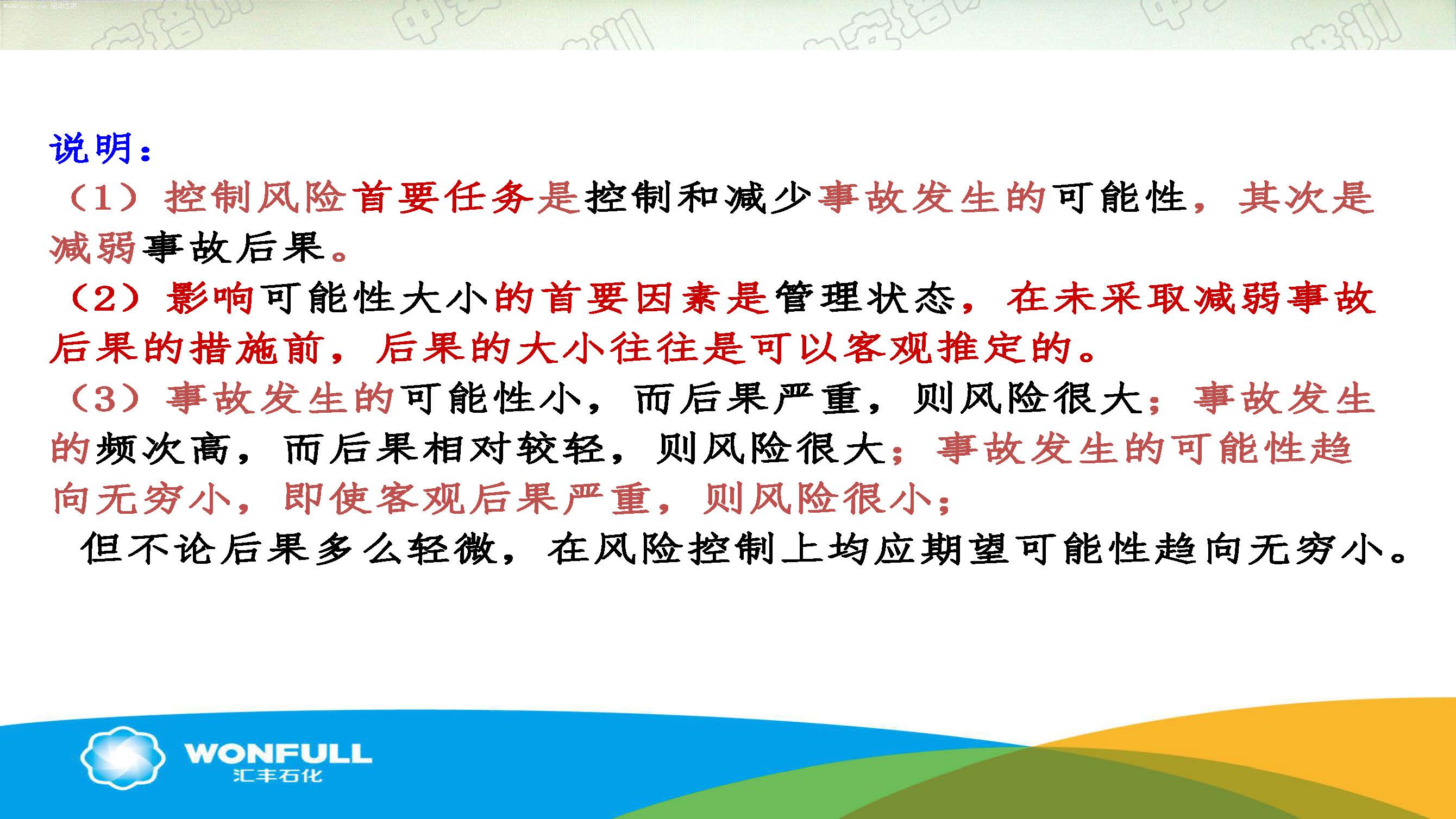 说明：

（1）控制风险首要任务是控制和减少事故发生的可能性，其次是减弱事故后果。

（2）影响可能性大小的首要因素是管理状态，在未采取减弱事故后果的措施前，后果的大小往往是可以客观推定的。

（3）事故发生的可能性小，而后果严重，则风险很大；事故发生的频次高，而后果相对较轻，则风险很大；事故发生的可能性趋向无穷小，即使客观后果严重，则风险很小；

但不论后果多么轻微，在风险控制上均应期望可能性趋向无穷小。

WONFULL
汇丰石化